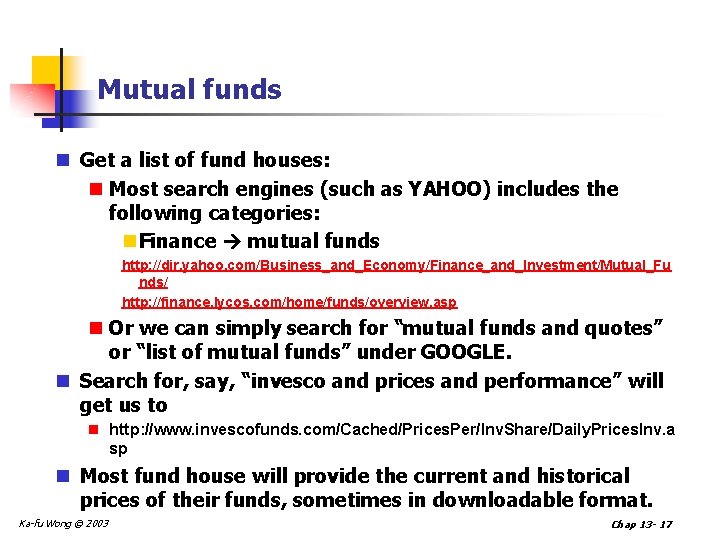 Mutual funds

Get a list of fund houses:

Most search engines (such as YAHOO) includes the following categories:

Finance → mutual funds

http://dir.yahoo.com/Business_and_Economy/Finance_and_Investment/Mutual_Funds/

http://finance.lycos.com/home/funds/overview.asp

Or we can simply search for "mutual funds and quotes" or "list of mutual funds" under GOOGLE.

Search for, say, "invesco and prices and performance" will get us to

http://www.invescofunds.com/Cached/PricesPer/InvShare/DailyPricesInv.asp

Most fund house will provide the current and historical prices of their funds, sometimes in downloadable format.

Ka-fu Wong © 2003

Chap 13- 17